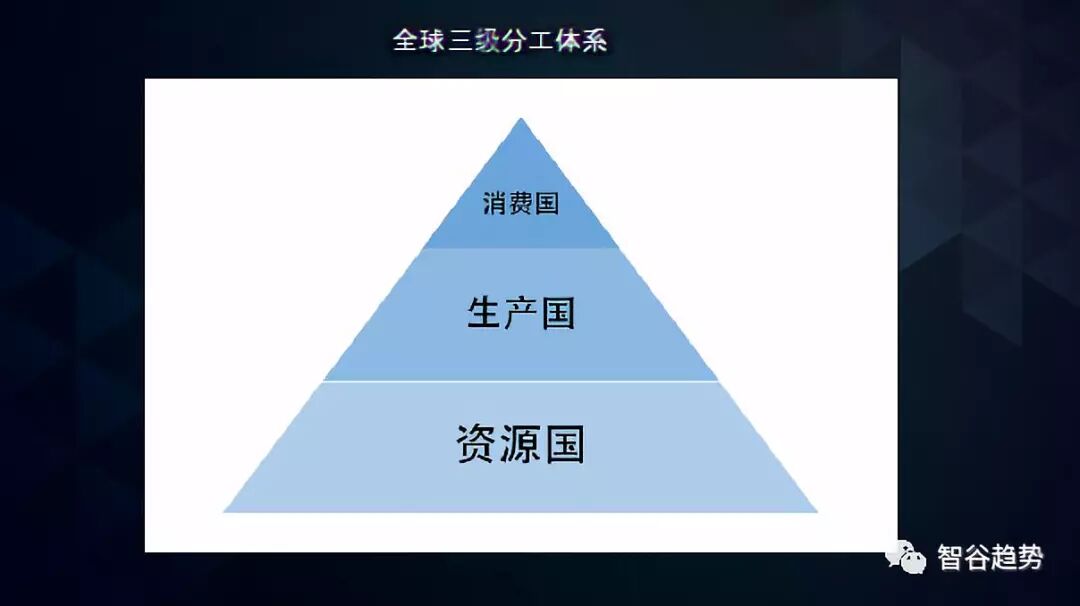 全球三级分工体系

消费国

生产国

资源国

智谷趋势